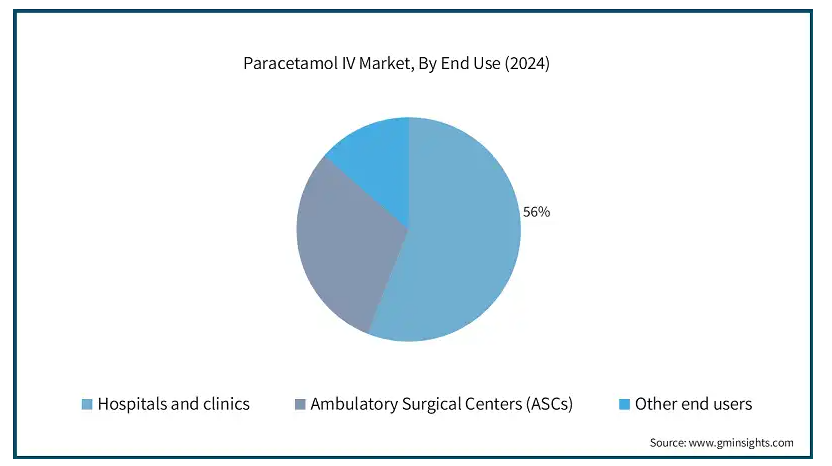 Paracetamol IV Market, By End Use (2024)

56%

Hospitals and clinics
Ambulatory Surgical Centers (ASCs)
Other end users

Source: www.gminsights.com